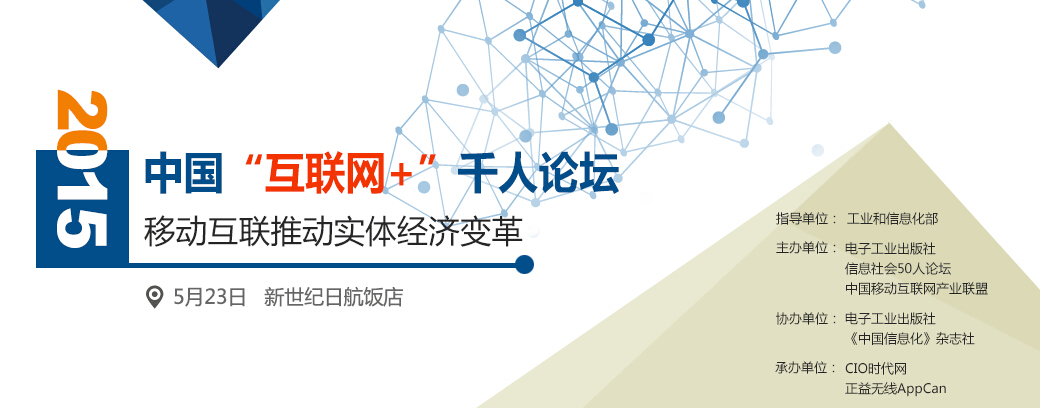 2015

中国“互联网+”千人论坛

移动互联推动实体经济变革

5月23日 新世纪日航饭店

指导单位： 工业和信息化部

主办单位： 电子工业出版社
信息社会50人论坛
中国移动互联网产业联盟

协办单位： 电子工业出版社
《中国信息化》杂志社

承办单位： CIO时代网
正益无线AppCan